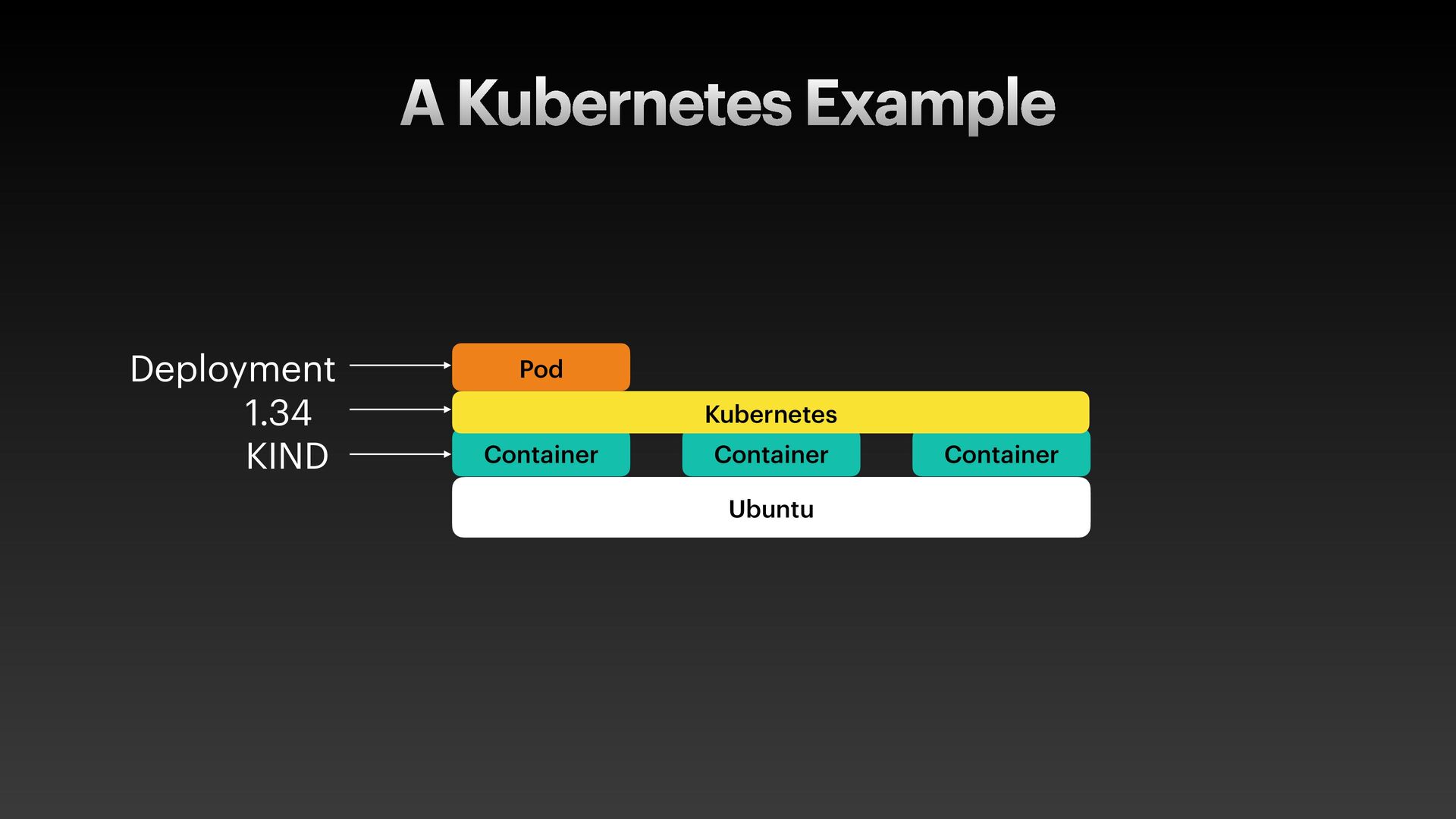 A Kubernetes Example

Deployment
1.34
KIND

Pod
Kubernetes
Container
Container
Container
Ubuntu